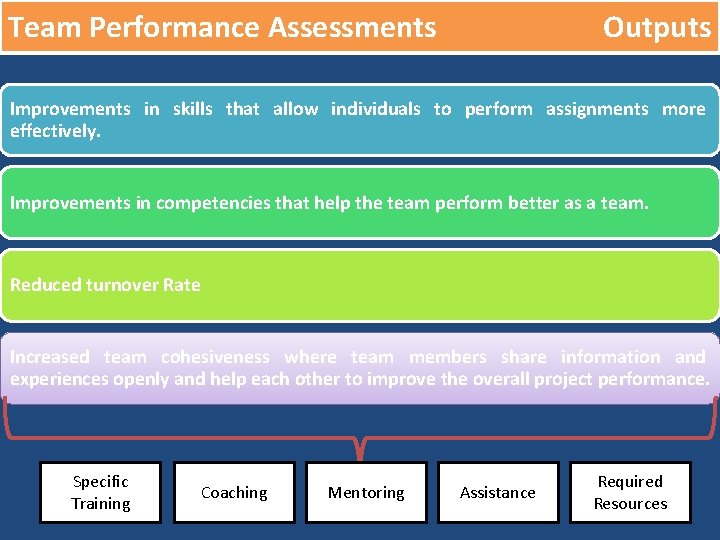 Team Performance Assessments Outputs

Improvements in skills that allow individuals to perform assignments more effectively.

Improvements in competencies that help the team perform better as a team.

Reduced turnover Rate

Increased team cohesiveness where team members share information and experiences openly and help each other to improve the overall project performance.

Specific Training

Coaching

Mentoring

Assistance

Required Resources